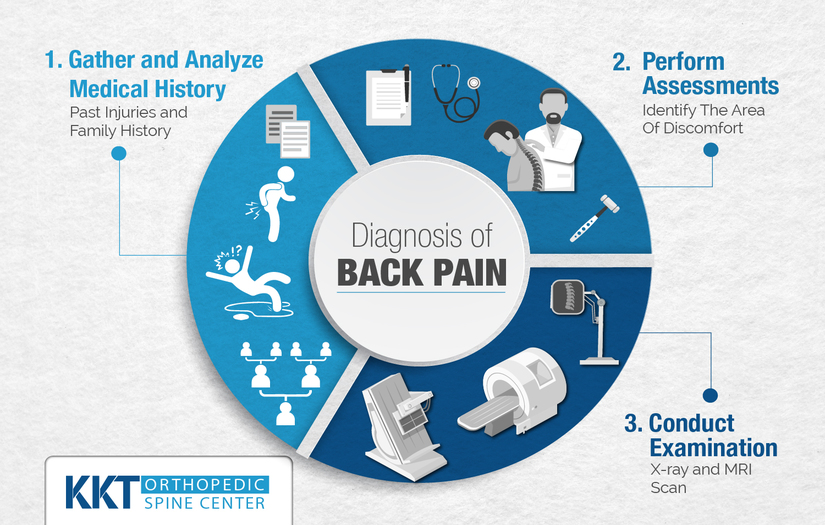 1. Gather and Analyze Medical History
Past Injuries and Family History

2. Perform Assessments
Identify The Area Of Discomfort

Diagnosis of
BACK PAIN

3. Conduct Examination
X-ray and MRI Scan

KKT ORTHOPEDIC SPINE CENTER